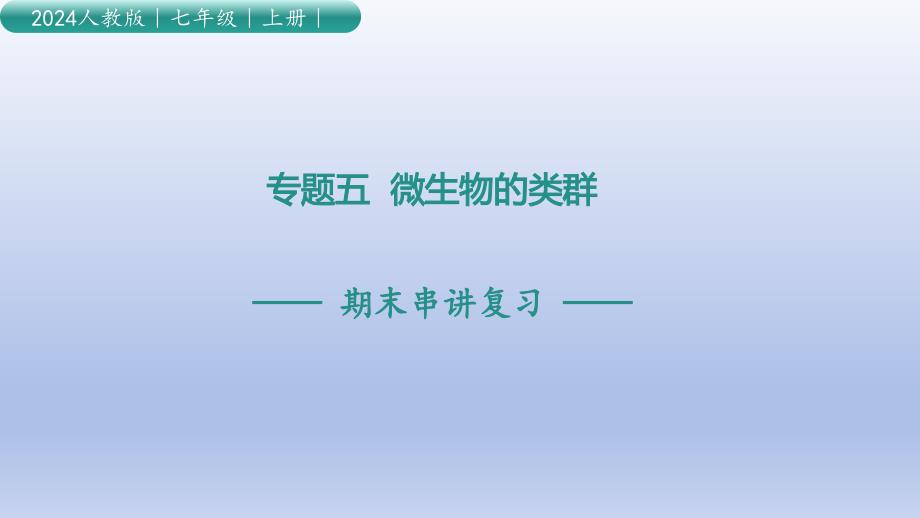 2024人教版｜七年级｜上册｜

专题五 微生物的类群

—— 期末串讲复习 ——